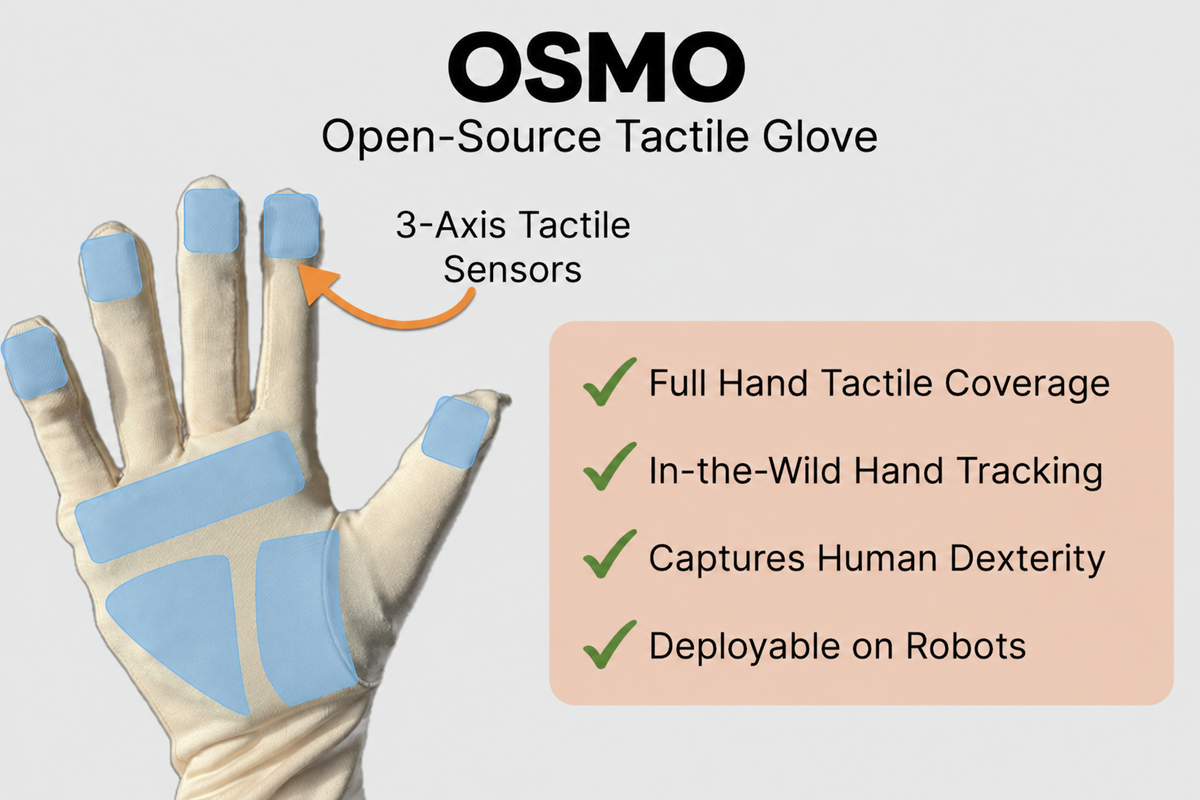 OSMO

Open-Source Tactile Glove

3-Axis Tactile Sensors

✓ Full Hand Tactile Coverage

✓ In-the-Wild Hand Tracking

✓ Captures Human Dexterity

✓ Deployable on Robots